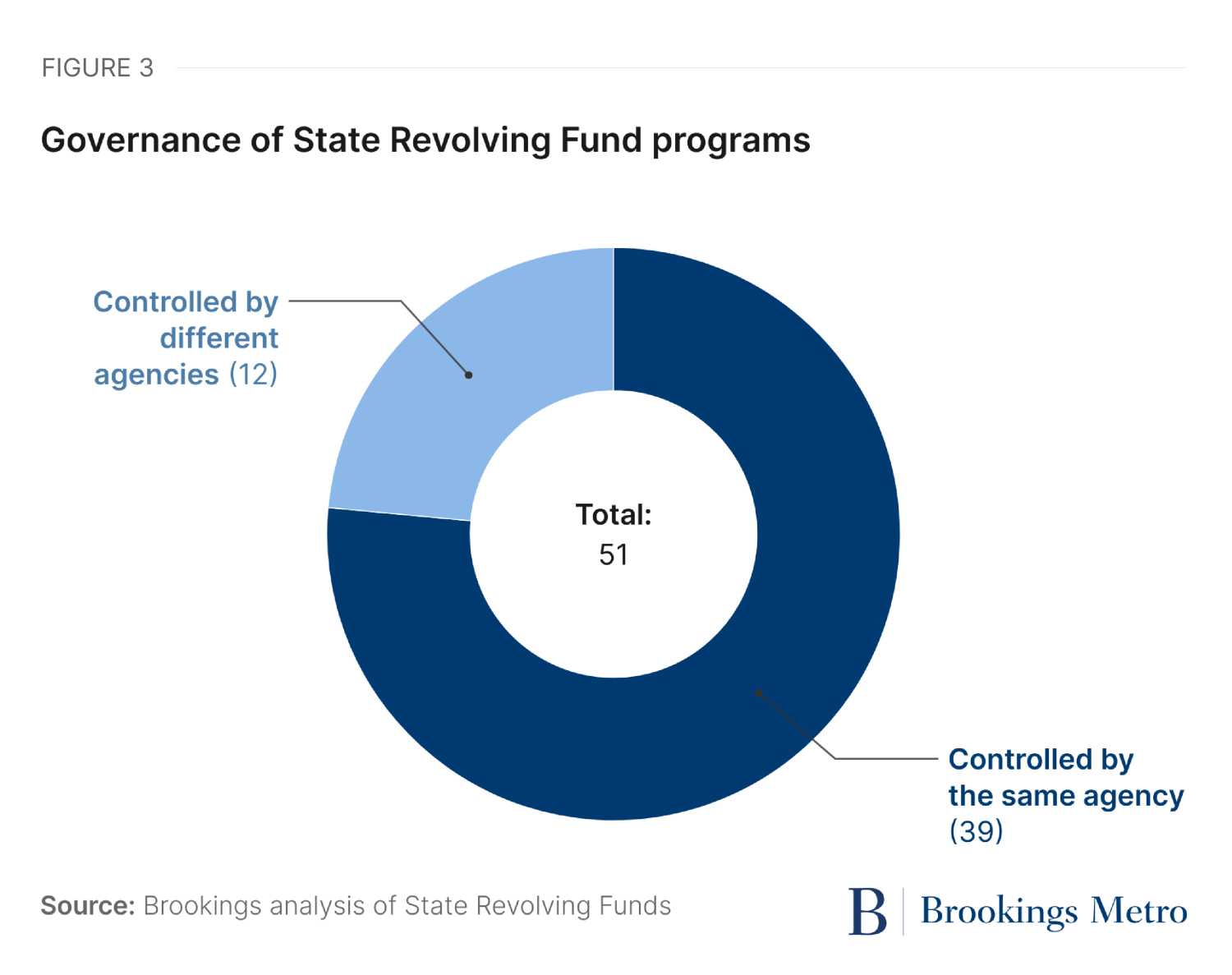 FIGURE 3

Governance of State Revolving Fund programs

Controlled by different agencies (12)

Total: 51

Controlled by the same agency (39)

Source: Brookings analysis of State Revolving Funds

B Brookings Metro